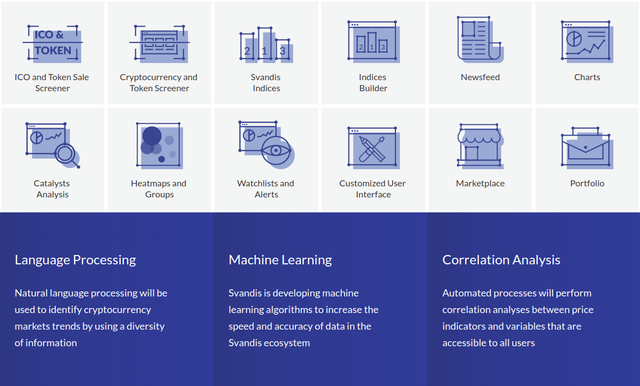 ICO & TOKEN

ICO and Token Sale Screener

Cryptocurrency and Token Screener

2 1 3

Svandis Indices

2 1 3

Indices Builder

Newsfeed

Charts

Catalysts Analysis

Heatmaps and Groups

Watchlists and Alerts

Customized User Interface

Marketplace

Portfolio

Language Processing

Natural language processing will be used to identify cryptocurrency markets trends by using a diversity of information

Machine Learning

Svandis is developing machine learning algorithms to increase the speed and accuracy of data in the Svandis ecosystem

Correlation Analysis

Automated processes will perform correlation analyses between price indicators and variables that are accessible to all users